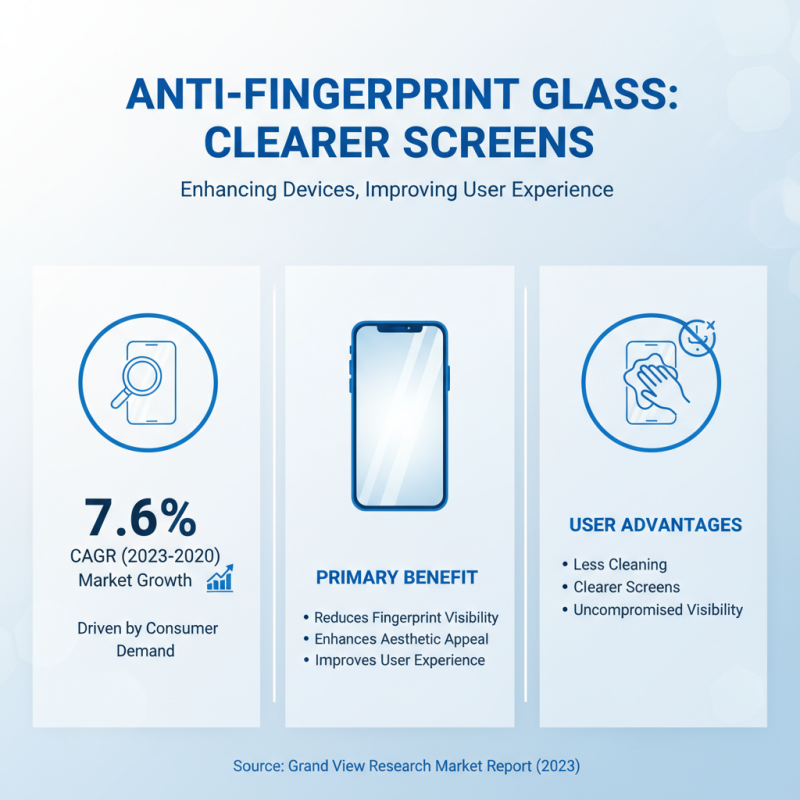 ANTI-FINGERPRINT GLASS: CLEARER SCREENS

Enhancing Devices, Improving User Experience

7.6%
CAGR (2023-2020)
Market Growth

Driven by Consumer Demand

PRIMARY BENEFIT

• Reduces Fingerprint Visibility
• Enhances Aesthetic Appeal
• Improves User Experience

USER ADVANTAGES

• Less Cleaning
• Clearer Screens
• Uncompromised Visibility

Source: Grand View Research Market Report (2023)